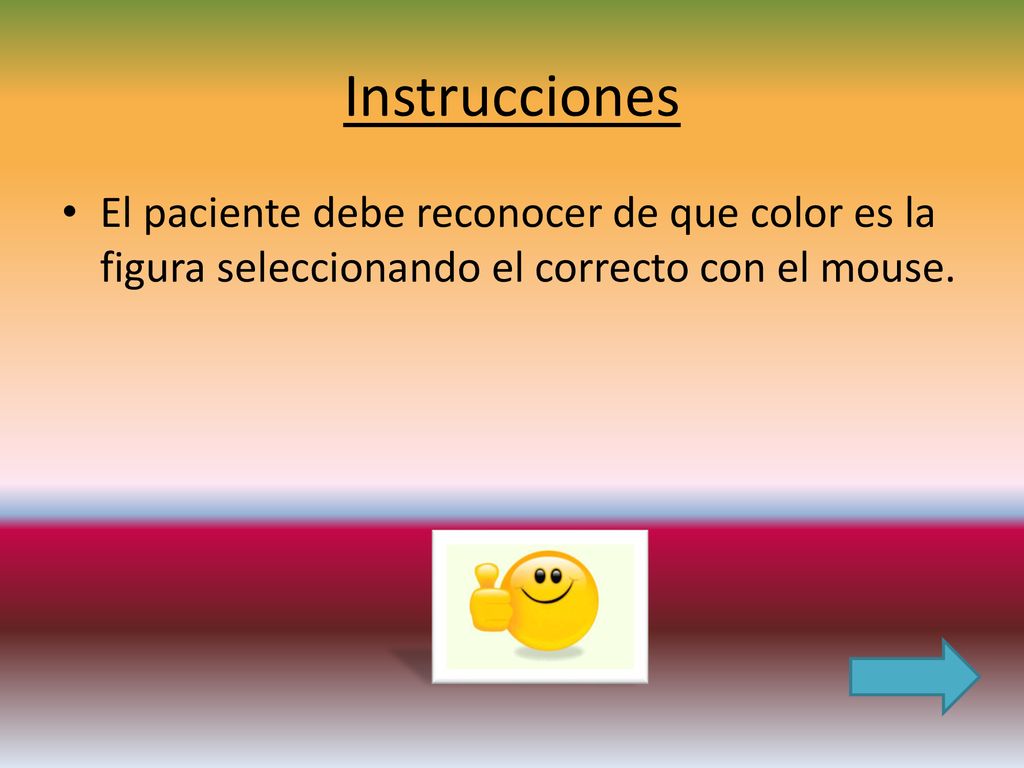 Instrucciones

• El paciente debe reconocer de que color es la figura seleccionando el correcto con el mouse.